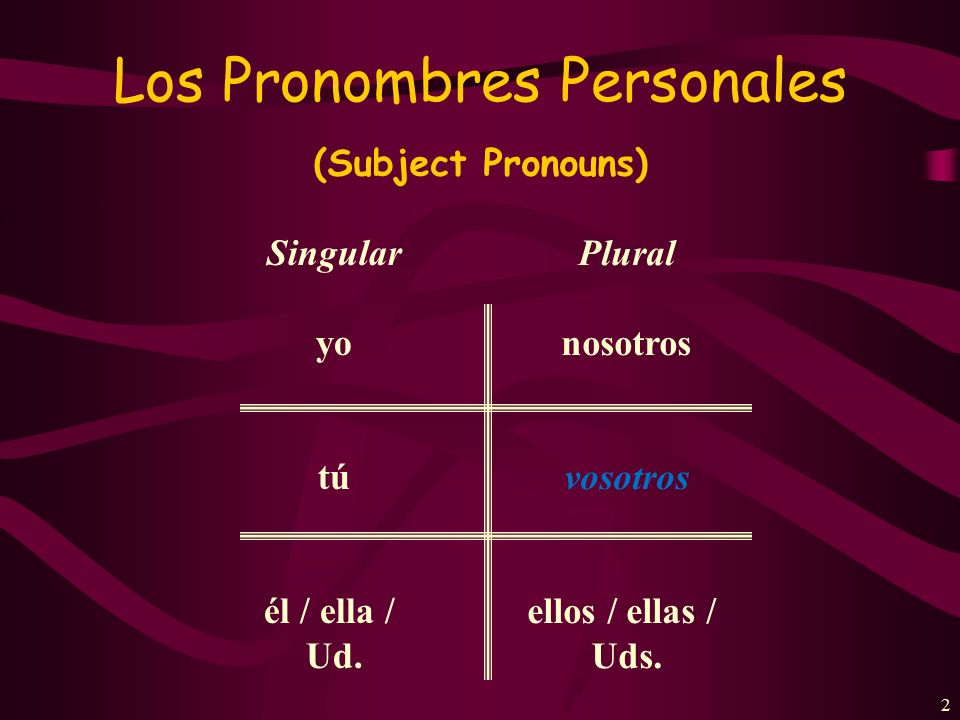 Los Pronombres Personales

(Subject Pronouns)

| Singular | Plural |
|---|---|
| yo | nosotros |
| tú | vosotros |
| él / ella / Ud. | ellos / ellas / Uds. |

2